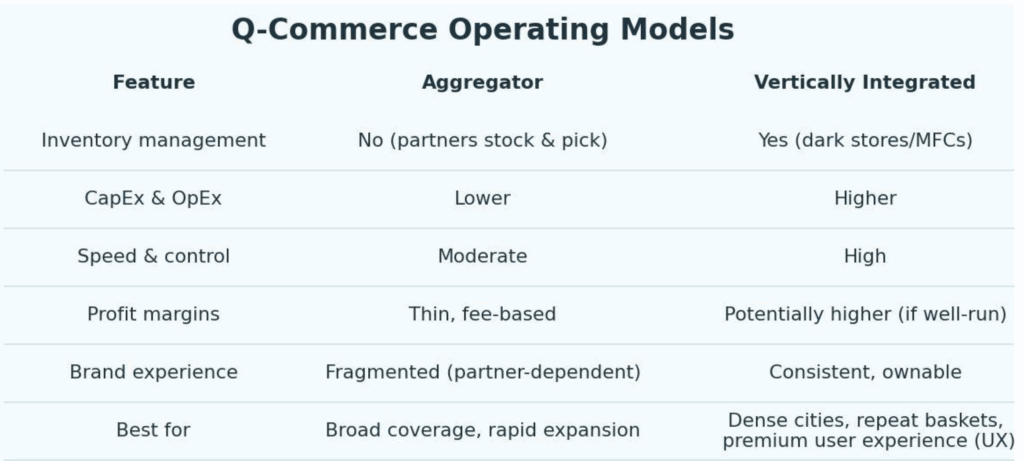 Q-Commerce Operating Models

| Feature | Aggregator | Vertically Integrated |
|---|---|---|
| Inventory management | No (partners stock & pick) | Yes (dark stores/MFCs) |
| CapEx & OpEx | Lower | Higher |
| Speed & control | Moderate | High |
| Profit margins | Thin, fee-based | Potentially higher (if well-run) |
| Brand experience | Fragmented (partner-dependent) | Consistent, ownable |
| Best for | Broad coverage, rapid expansion | Dense cities, repeat baskets, premium user experience (UX) |